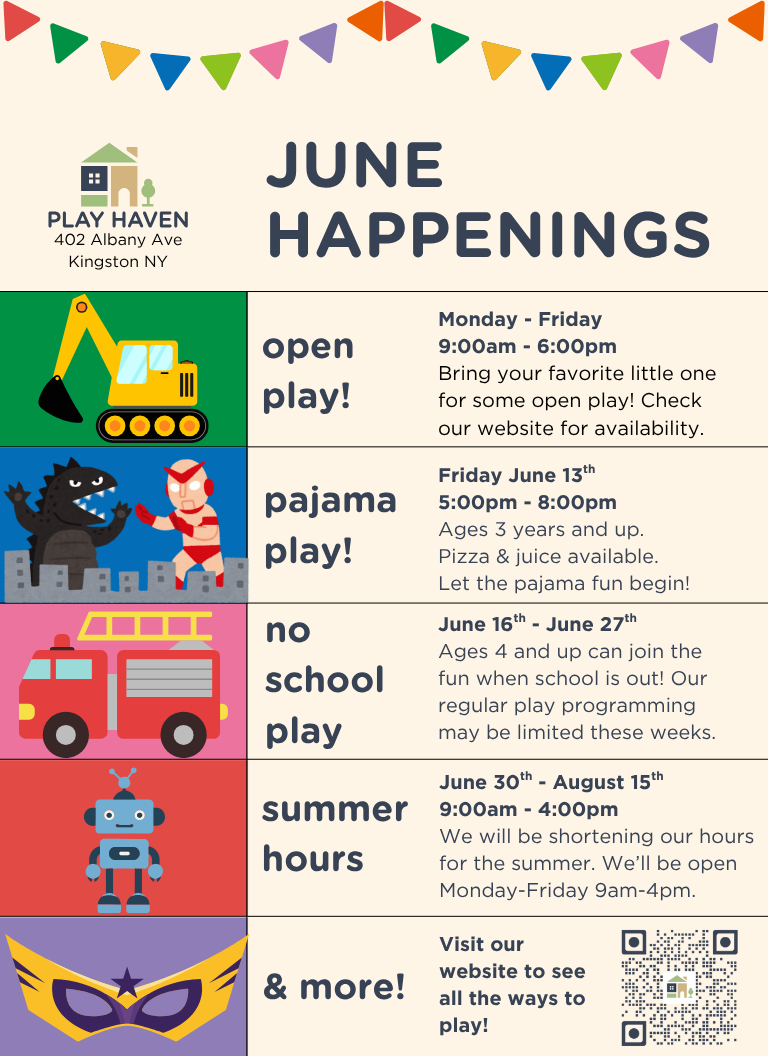 PLAY HAVEN
402 Albany Ave
Kingston NY

JUNE HAPPENINGS

open play!

Monday - Friday
9:00am - 6:00pm
Bring your favorite little one for some open play! Check our website for availability.

pajama play!

Friday June 13$^{th}$
5:00pm - 8:00pm
Ages 3 years and up.
Pizza & juice available.
Let the pajama fun begin!

no school play

June 16$^{th}$ - June 27$^{th}$
Ages 4 and up can join the fun when school is out! Our regular play programming may be limited these weeks.

summer hours

June 30$^{th}$ - August 15$^{th}$
9:00am - 4:00pm
We will be shortening our hours for the summer. We'll be open Monday-Friday 9am-4pm.

& more!

Visit our website to see all the ways to play!